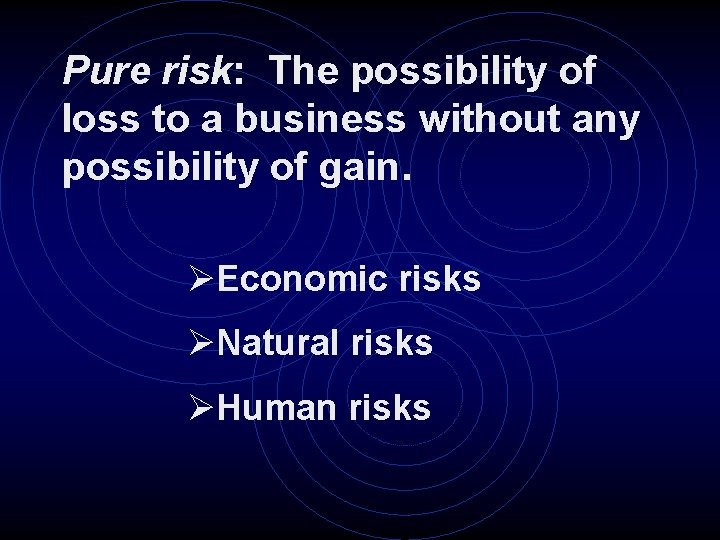 Pure risk: The possibility of loss to a business without any possibility of gain.

➢Economic risks

➢Natural risks

➢Human risks